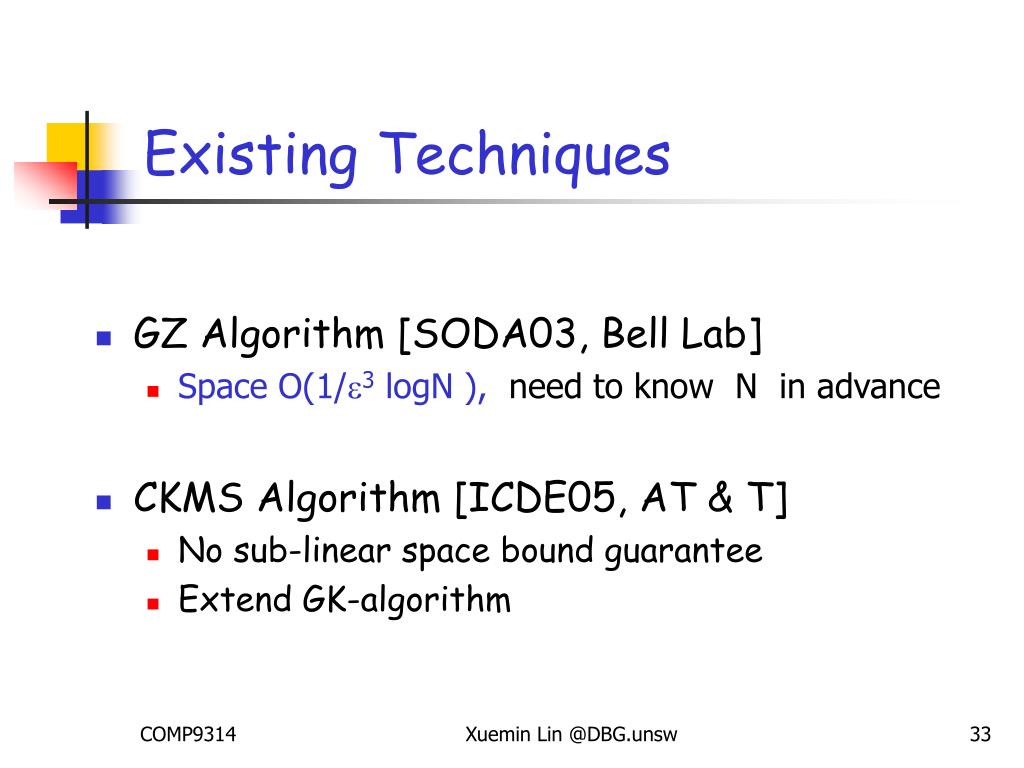 Existing Techniques

GZ Algorithm [SODA03, Bell Lab]

Space O(1/$\varepsilon^3$ logN ), need to know N in advance

CKMS Algorithm [ICDE05, AT & T]

No sub-linear space bound guarantee

Extend GK-algorithm

COMP9314

Xuemin Lin @DBG.unsw

33